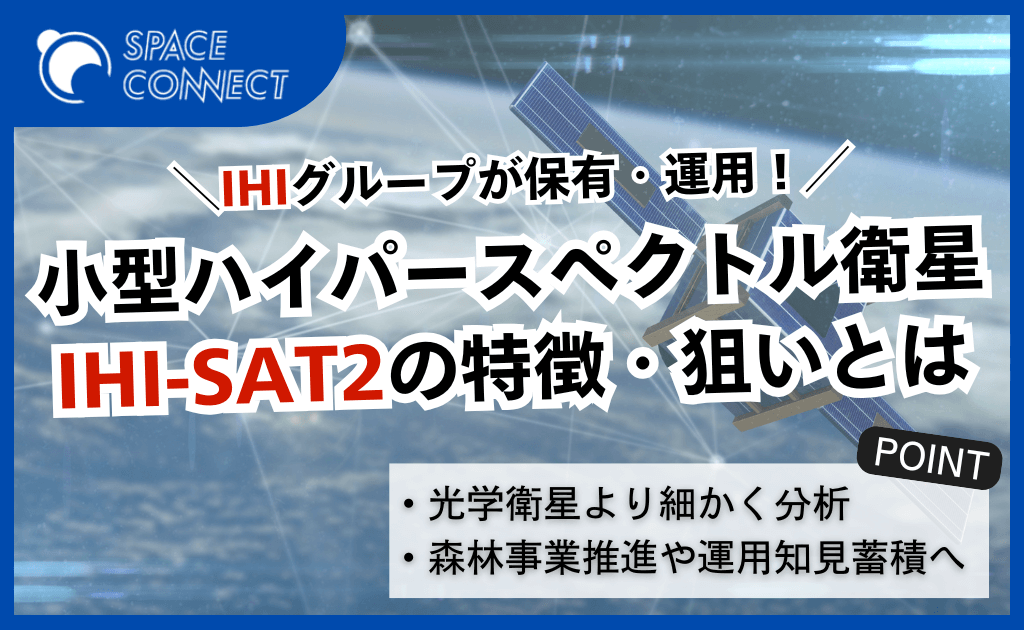 SPACE CONNECT

＼IHIグループが保有・運用！／

小型ハイパースペクトル衛星

IHI-SAT2の特徴・狙いとは

POINT

・光学衛星より細かく分析

・森林事業推進や運用知見蓄積へ